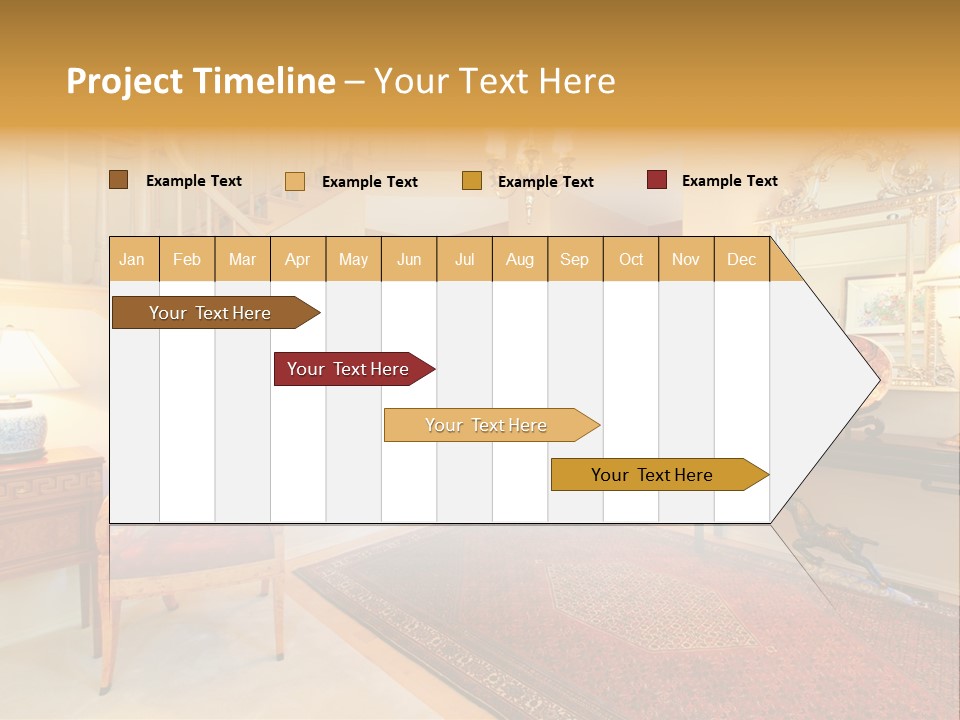 Project Timeline – Your Text Here

Example Text Example Text Example Text Example Text

| Jan | Feb | Mar | Apr | May | Jun | Jul | Aug | Sep | Oct | Nov | Dec |
|---|---|---|---|---|---|---|---|---|---|---|---|

Your Text Here

Your Text Here

Your Text Here

Your Text Here